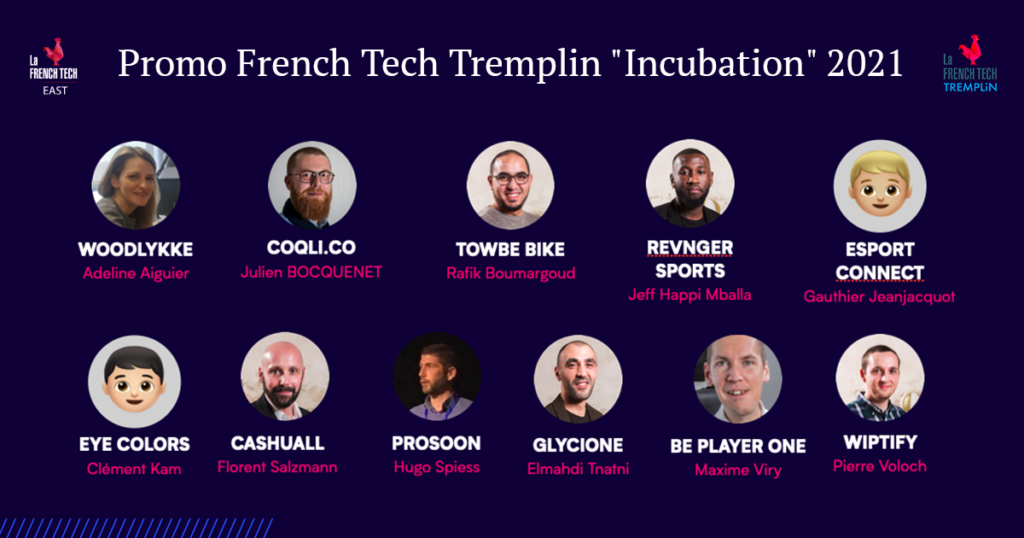 La FRENCH TECH EAST

Promo French Tech Tremplin "Incubation" 2021

La FRENCH TECH TREMPLIN

WOODLYKKE
Adeline Aiguier

COQLI.CO
Julien BOCQUENET

TOWBE BIKE
Rafik Boumargoud

REVNGER SPORTS
Jeff Happi Mballa

ESPORT CONNECT
Gauthier Jeanjacquot

EYE COLORS
Clément Kam

CASHUALL
Florent Salzmann

PROSOON
Hugo Spiess

GLYCIONE
Elmahdi Tnatni

BE PLAYER ONE
Maxime Viry

WIPTIFY
Pierre Voloch